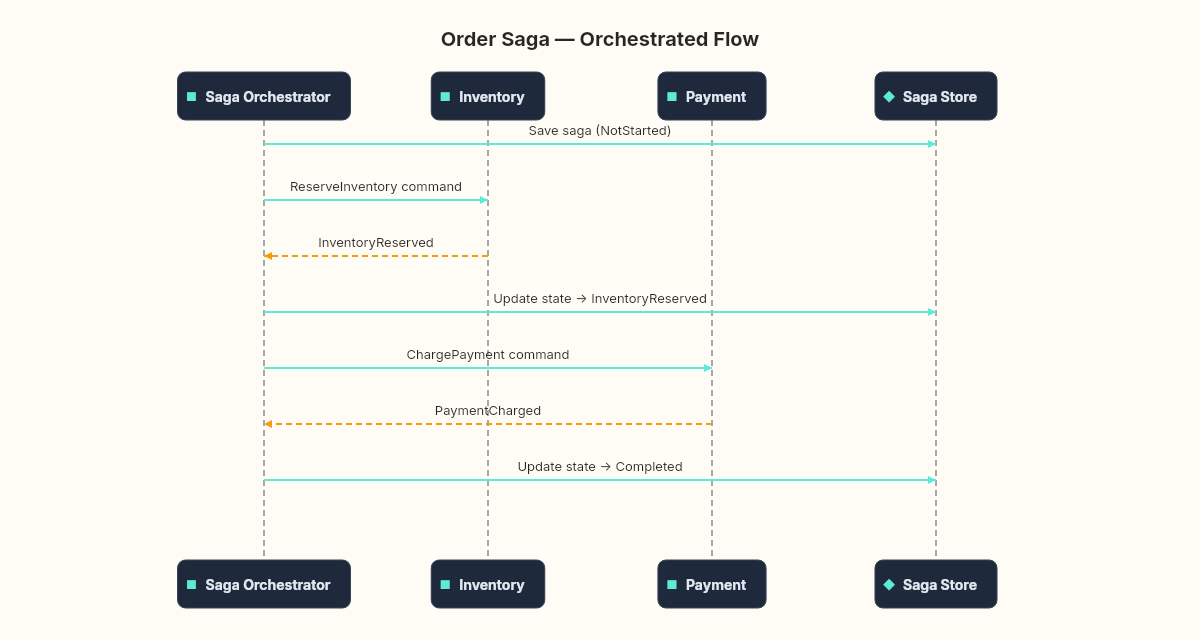 Order Saga — Orchestrated Flow

Saga Orchestrator

Inventory

Payment

Saga Store

Save saga (NotStarted)

ReserveInventory command

InventoryReserved

Update state → InventoryReserved

ChargePayment command

PaymentCharged

Update state → Completed

Saga Orchestrator

Inventory

Payment

Saga Store